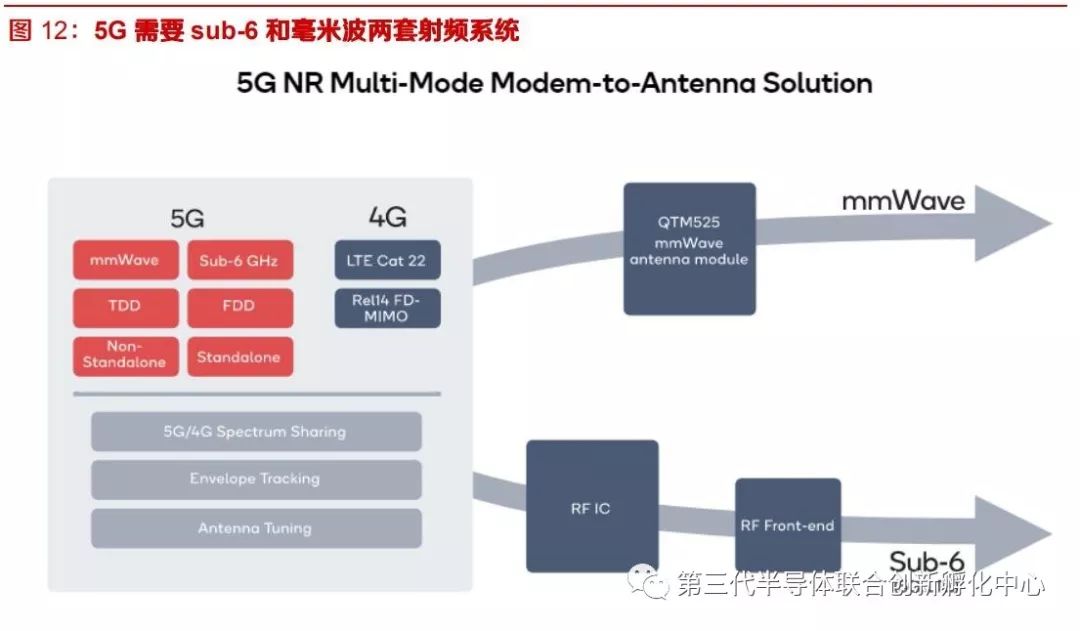 图 12：5G 需要 sub-6 和毫米波两套射频系统

5G NR Multi-Mode Modem-to-Antenna Solution

5G

mmWave

Sub-6 GHz

TDD

FDD

Non-Standalone

Standalone

4G

LTE Cat 22

Rel14 FD-MIMO

5G/4G Spectrum Sharing

Envelope Tracking

Antenna Tuning

QTM525 mmWave antenna module

mmWave

RF IC

RF Front-end

Sub-6

第三代半导体联合创新孵化中心